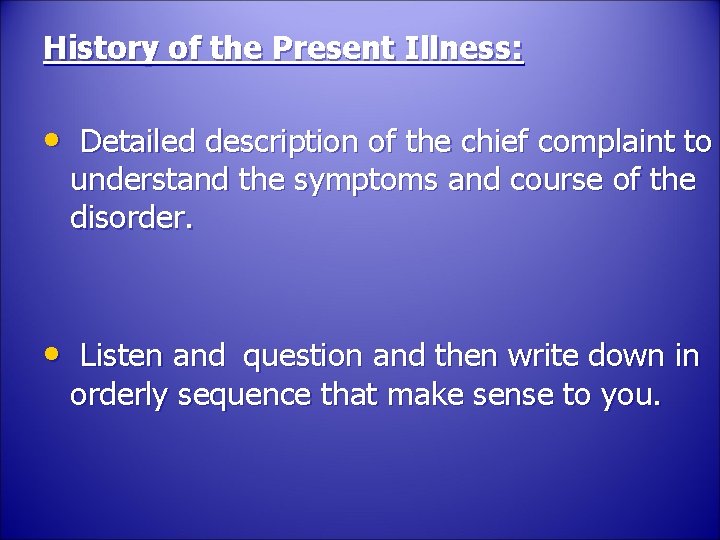 History of the Present Illness:

• Detailed description of the chief complaint to understand the symptoms and course of the disorder.

• Listen and question and then write down in orderly sequence that make sense to you.